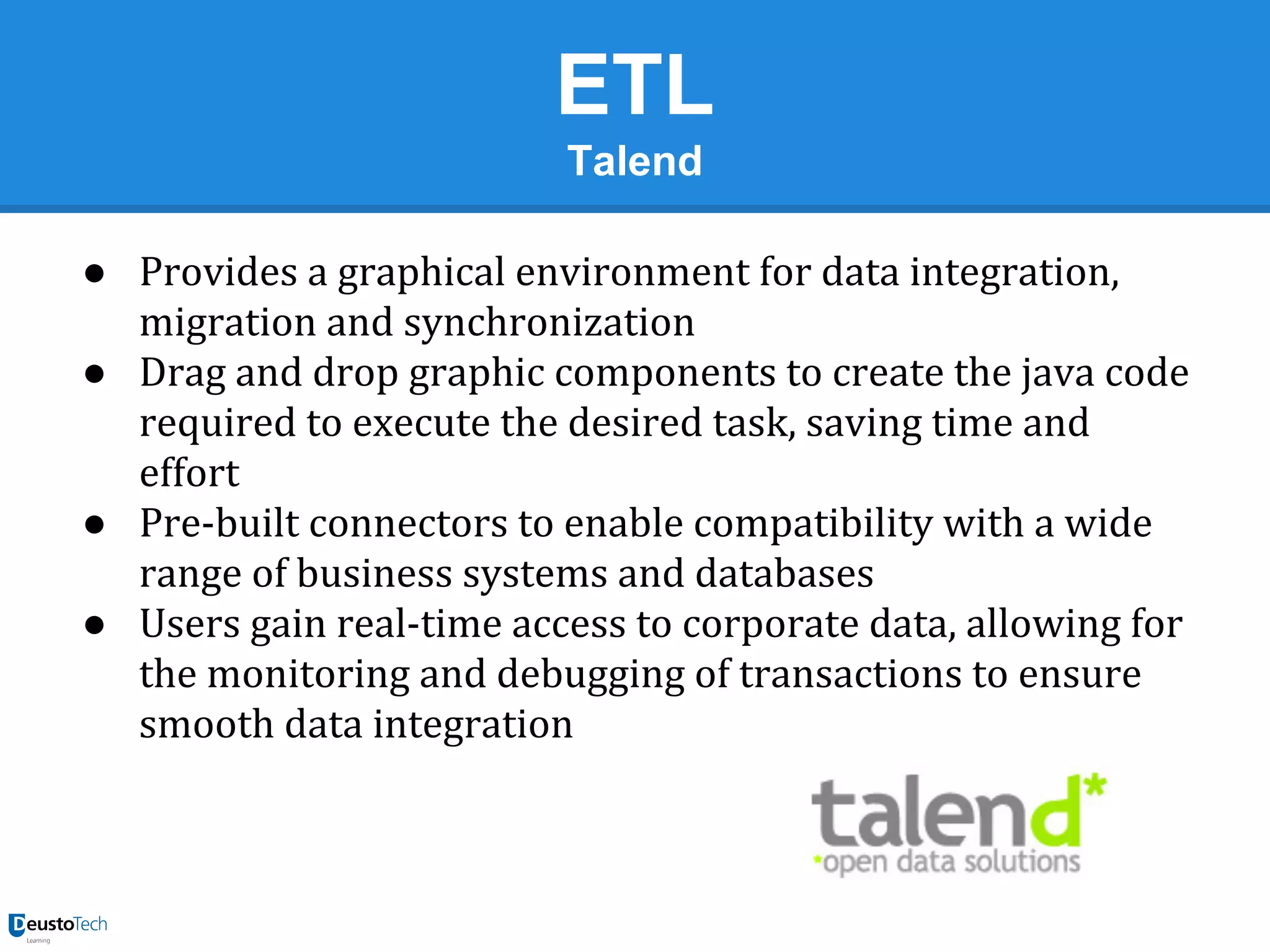 ETL
Talend

● Provides a graphical environment for data integration, migration and synchronization
● Drag and drop graphic components to create the java code required to execute the desired task, saving time and effort
● Pre-built connectors to enable compatibility with a wide range of business systems and databases
● Users gain real-time access to corporate data, allowing for the monitoring and debugging of transactions to ensure smooth data integration

talend*
*open data solutions

DeustoTech
Learning